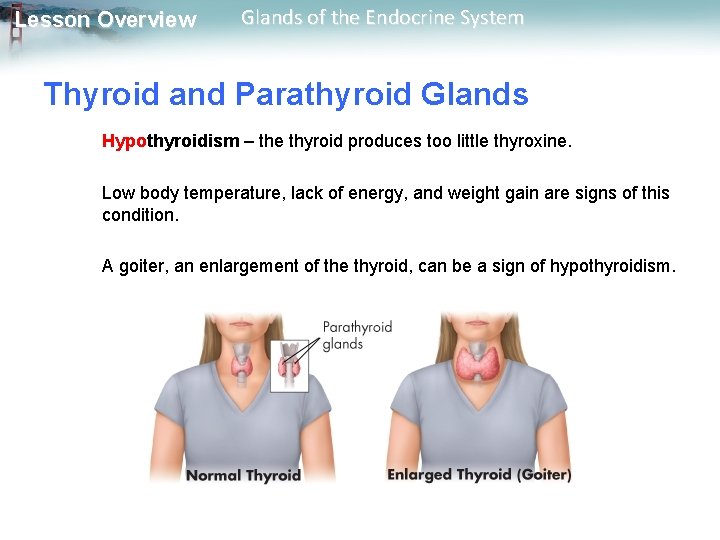 Lesson Overview Glands of the Endocrine System

Thyroid and Parathyroid Glands

Hypothyroidism – the thyroid produces too little thyroxine.

Low body temperature, lack of energy, and weight gain are signs of this condition.

A goiter, an enlargement of the thyroid, can be a sign of hypothyroidism.

Parathyroid glands

Normal Thyroid

Enlarged Thyroid (Goiter)